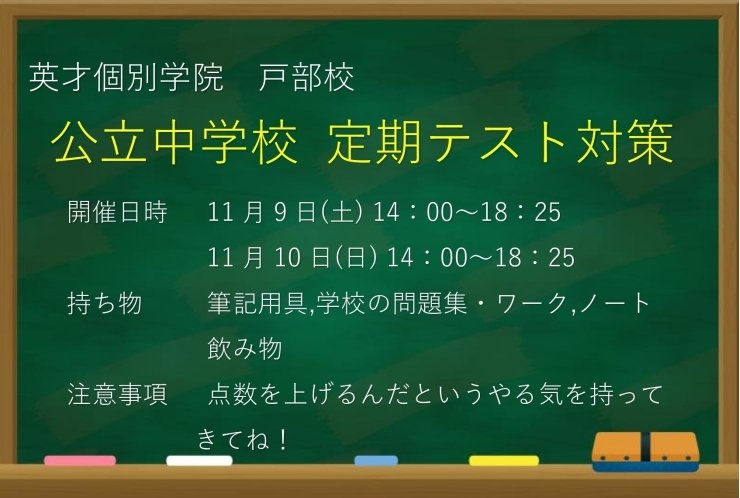 英才個別学院　戸部校

公立中学校 定期テスト対策

開催日時　11 月 9 日(土) 14：00～18：25
11 月 10 日(日) 14：00～18：25

持ち物　筆記用具,学校の問題集・ワーク,ノート
飲み物

注意事項　点数を上げるんだというやる気を持ってきてね！